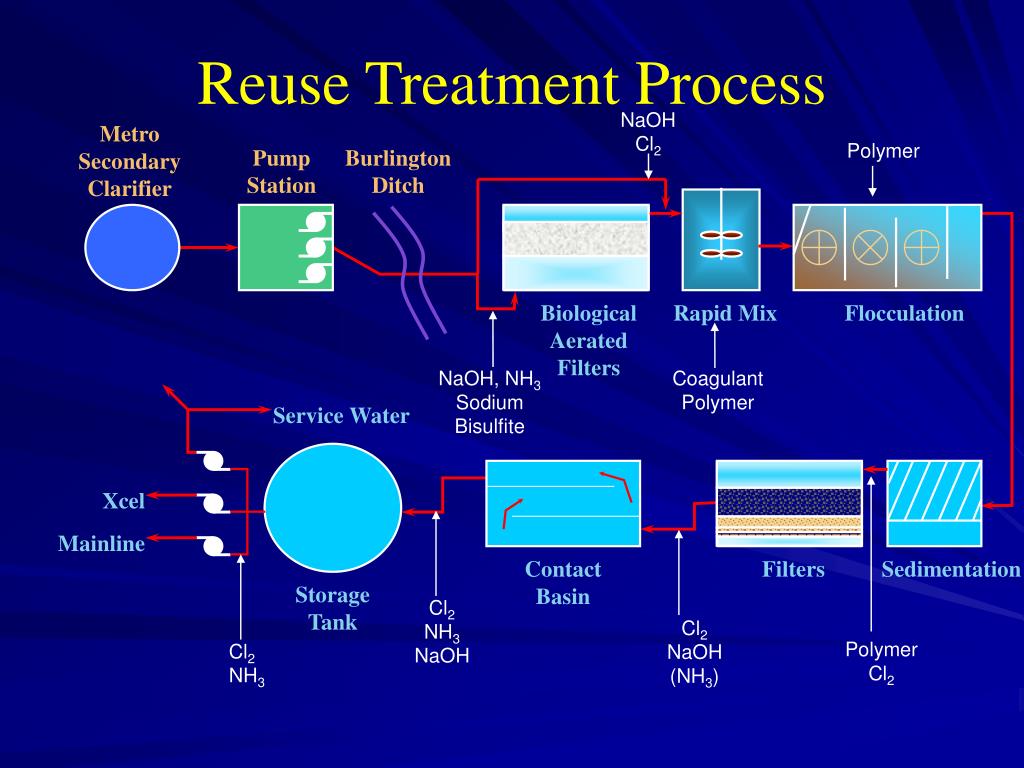 Reuse Treatment Process

Metro Secondary Clarifier

Pump Station

Burlington Ditch

NaOH
$Cl_2$

Polymer

Biological Aerated Filters

Rapid Mix

Flocculation

NaOH, $NH_3$
Sodium
Bisulfite

Coagulant
Polymer

Service Water

Xcel

Mainline

Storage Tank

Contact Basin

Filters

Sedimentation

$Cl_2$
$NH_3$

$Cl_2$
$NH_3$
NaOH

$Cl_2$
NaOH
($NH_3$)

Polymer
$Cl_2$